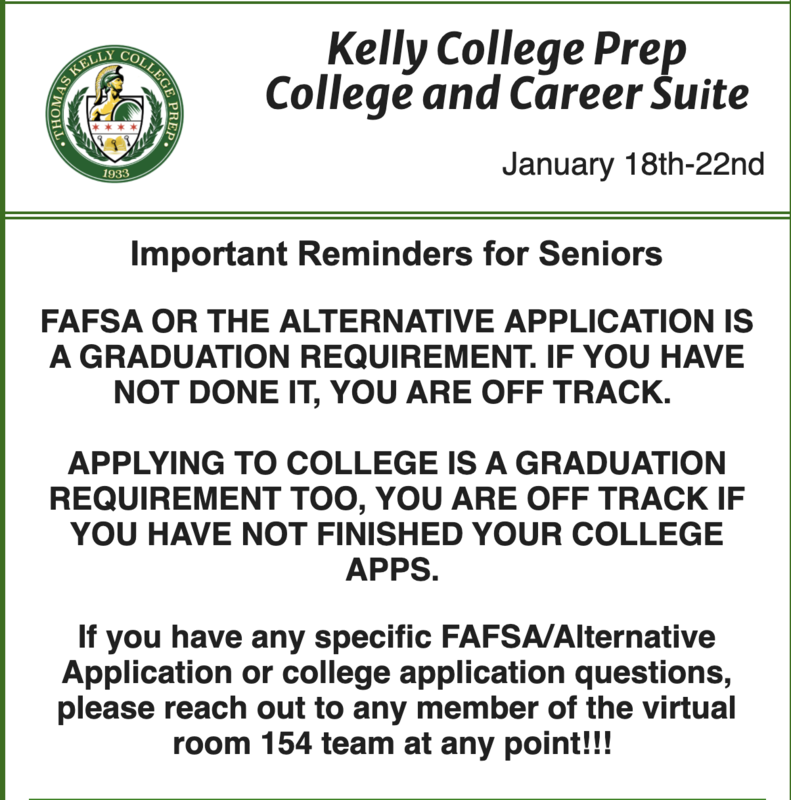 THOMAS KELLY COLLEGE PREP
1933

Kelly College Prep
College and Career Suite

January 18th-22nd

Important Reminders for Seniors

FAFSA OR THE ALTERNATIVE APPLICATION IS A GRADUATION REQUIREMENT. IF YOU HAVE NOT DONE IT, YOU ARE OFF TRACK.

APPLYING TO COLLEGE IS A GRADUATION REQUIREMENT TOO, YOU ARE OFF TRACK IF YOU HAVE NOT FINISHED YOUR COLLEGE APPS.

If you have any specific FAFSA/Alternative Application or college application questions, please reach out to any member of the virtual room 154 team at any point!!!